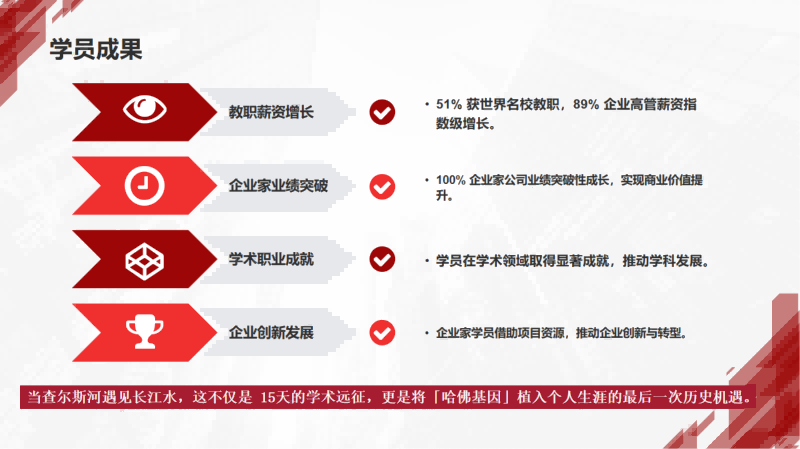 学员成果

教职薪资增长

• 51% 获世界名校教职，89% 企业高管薪资指数级增长。

企业家业绩突破

• 100% 企业家公司业绩突破性成长，实现商业价值提升。

学术职业成就

• 学员在学术领域取得显著成就，推动学科发展。

企业创新发展

• 企业家学员借助项目资源，推动企业创新与转型。

当查尔斯河遇见长江水，这不仅是 15天的学术远征，更是将「哈佛基因」植入个人生涯的最后一次历史机遇。